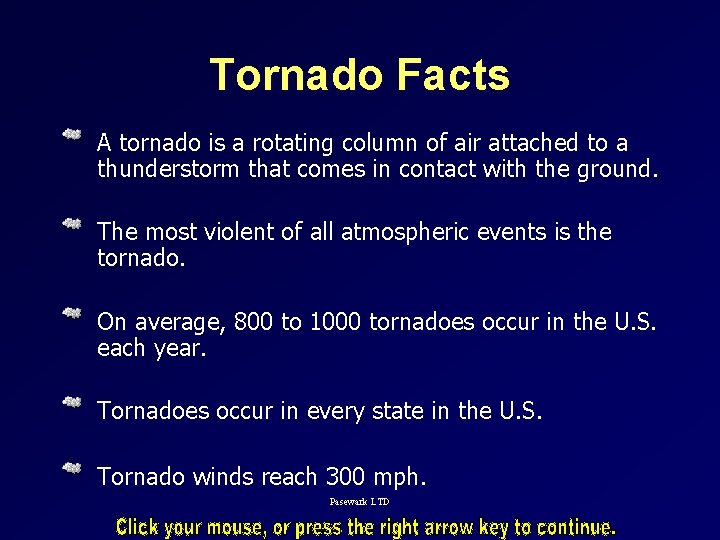 Tornado Facts

A tornado is a rotating column of air attached to a thunderstorm that comes in contact with the ground.

The most violent of all atmospheric events is the tornado.

On average, 800 to 1000 tornadoes occur in the U.S. each year.

Tornadoes occur in every state in the U.S.

Tornado winds reach 300 mph.

Pasewark LTD

Click your mouse, or press the right arrow key to continue.